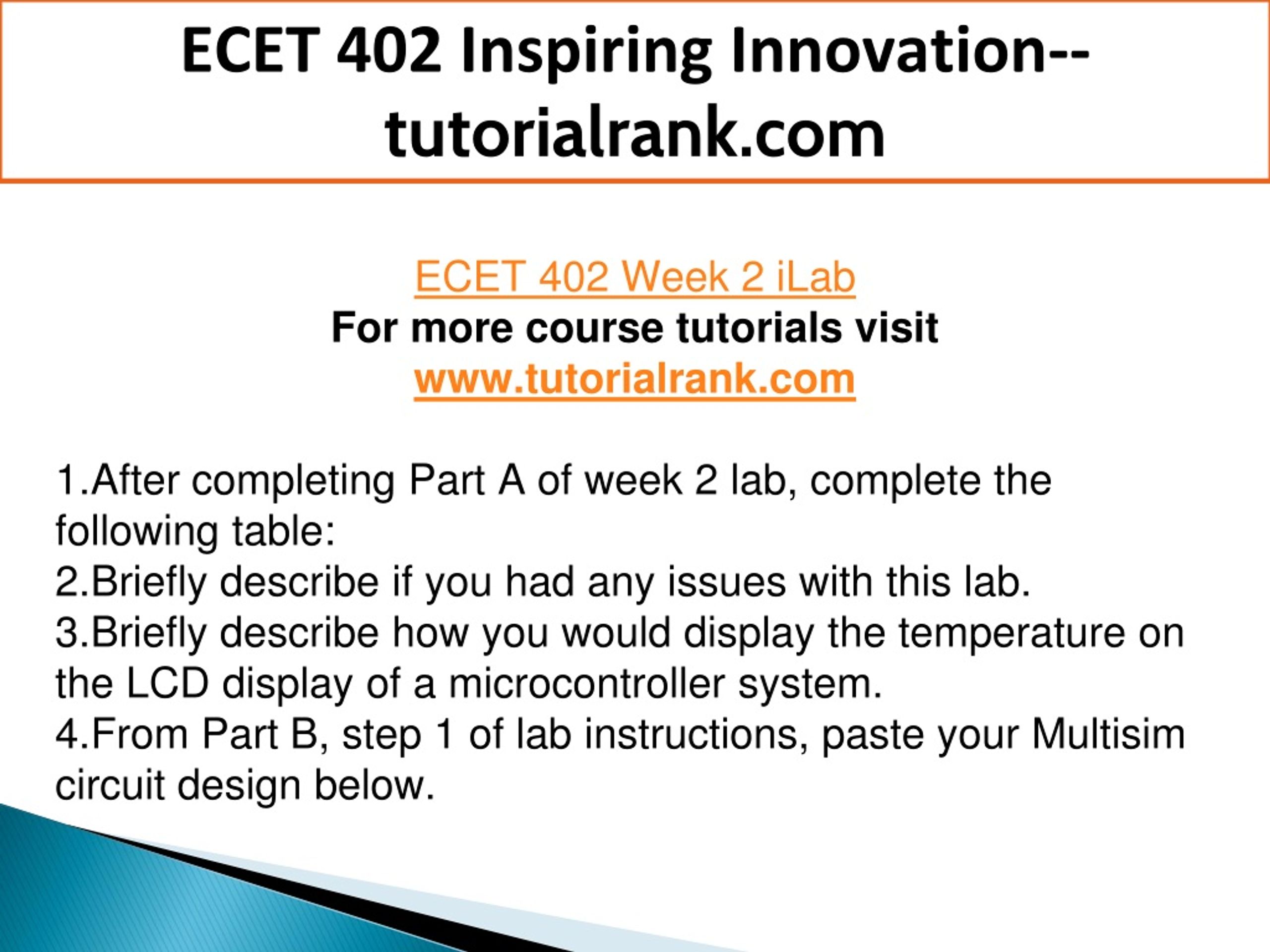 ECET 402 Inspiring Innovation--tutorialrank.com

ECET 402 Week 2 iLab
For more course tutorials visit
www.tutorialrank.com

1.After completing Part A of week 2 lab, complete the following table:
2.Briefly describe if you had any issues with this lab.
3.Briefly describe how you would display the temperature on the LCD display of a microcontroller system.
4.From Part B, step 1 of lab instructions, paste your Multisim circuit design below.